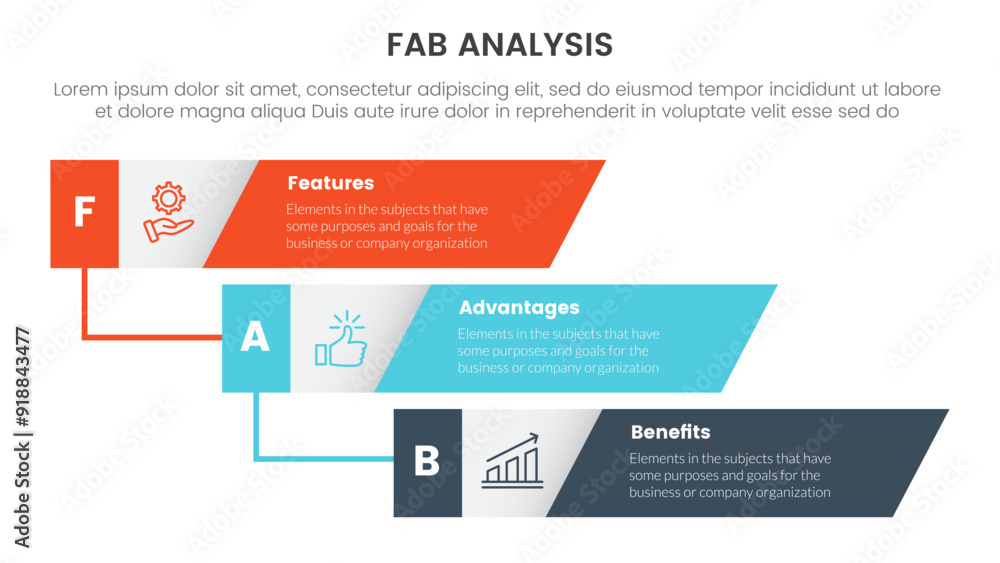 FAB ANALYSIS

Lorem ipsum dolor sit amet, consectetur adipiscing elit, sed do eiusmod tempor incididunt ut labore et dolore magna aliqua Duis aute irure dolor in reprehenderit in voluptate velit esse sed do

F

Features

Elements in the subjects that have some purposes and goals for the business or company organization

A

Advantages

Elements in the subjects that have some purposes and goals for the business or company organization

B

Benefits

Elements in the subjects that have some purposes and goals for the business or company organization

Adobe Stock | #918843477